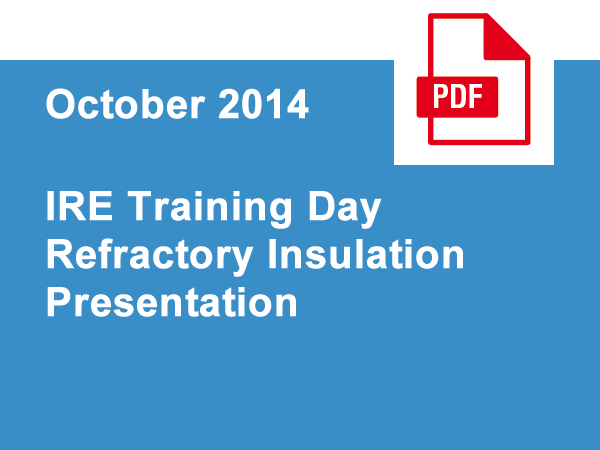 October 2014

PDF

IRE Training Day
Refractory Insulation
Presentation